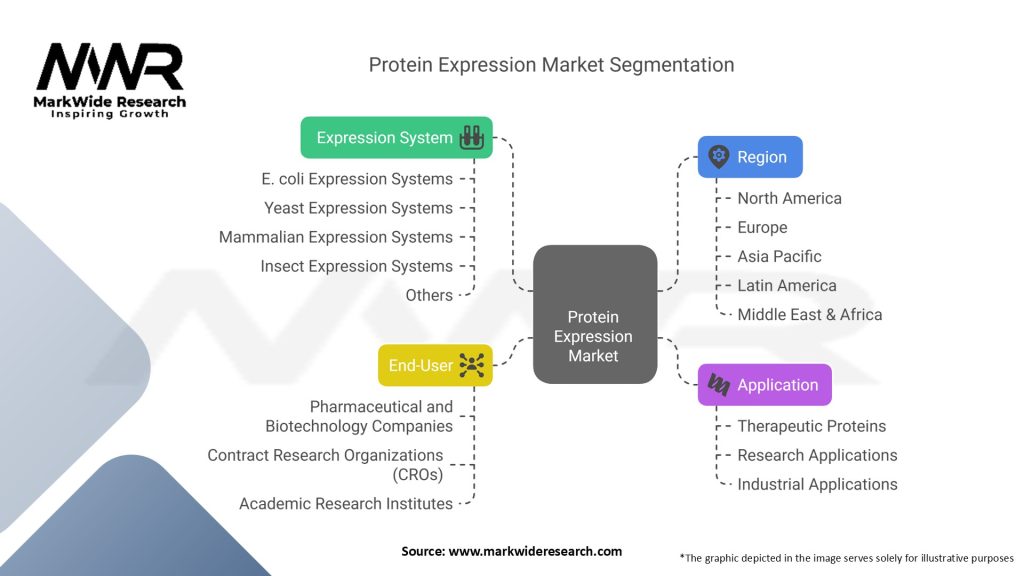 MWR
MarkWide Research
Inspiring Growth

Protein Expression Market Segmentation

Expression System
E. coli Expression Systems
Yeast Expression Systems
Mammalian Expression Systems
Insect Expression Systems
Others

End-User
Pharmaceutical and Biotechnology Companies
Contract Research Organizations (CROs)
Academic Research Institutes

Protein Expression Market

Region
North America
Europe
Asia Pacific
Latin America
Middle East & Africa

Application
Therapeutic Proteins
Research Applications
Industrial Applications

Source: www.markwideresearch.com

*The graphic depicted in the image serves solely for illustrative purposes